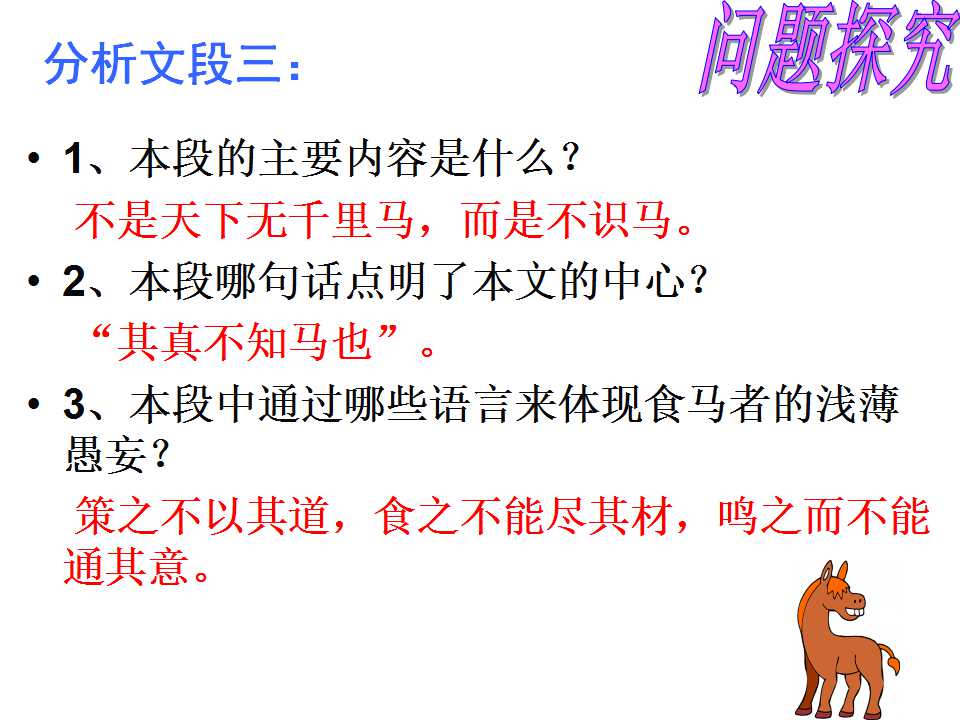 分析文段三：

问题探究

• 1、本段的主要内容是什么？

不是天下无千里马，而是不识马。

• 2、本段哪句话点明了本文的中心？

“其真不知马也”。

• 3、本段中通过哪些语言来体现食马者的浅薄愚妄？

策之不以其道，食之不能尽其材，鸣之而不能通其意。